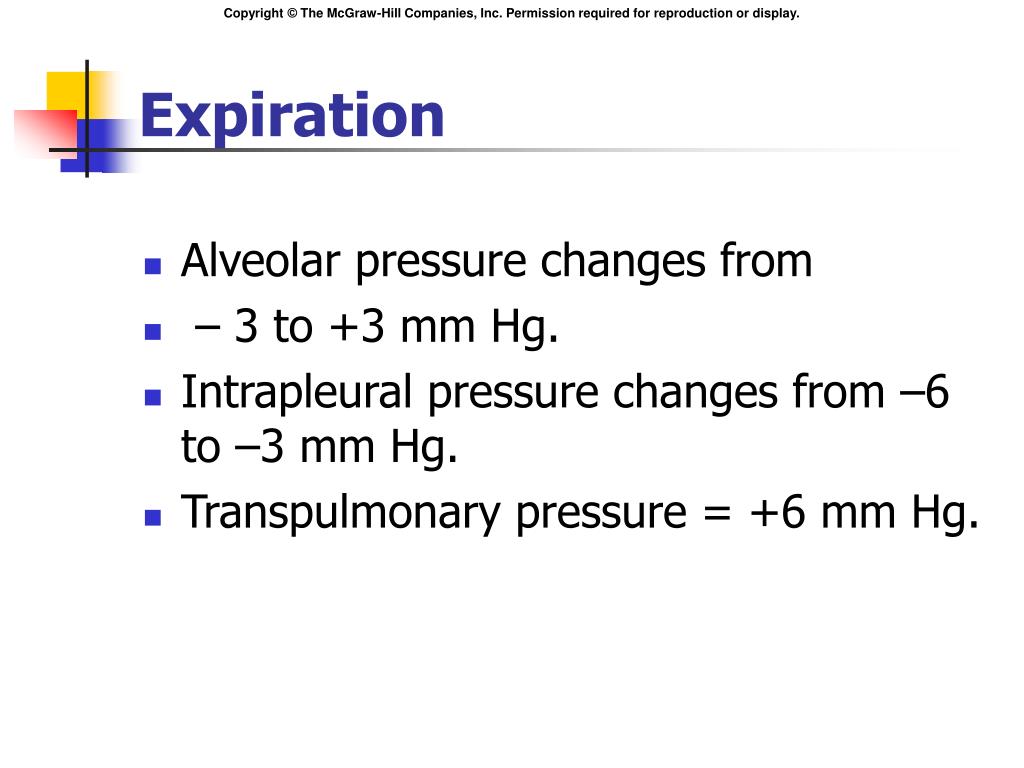 Copyright © The McGraw-Hill Companies, Inc. Permission required for reproduction or display.

Expiration

- Alveolar pressure changes from
- – 3 to +3 mm Hg.
- Intrapleural pressure changes from –6 to –3 mm Hg.
- Transpulmonary pressure = +6 mm Hg.